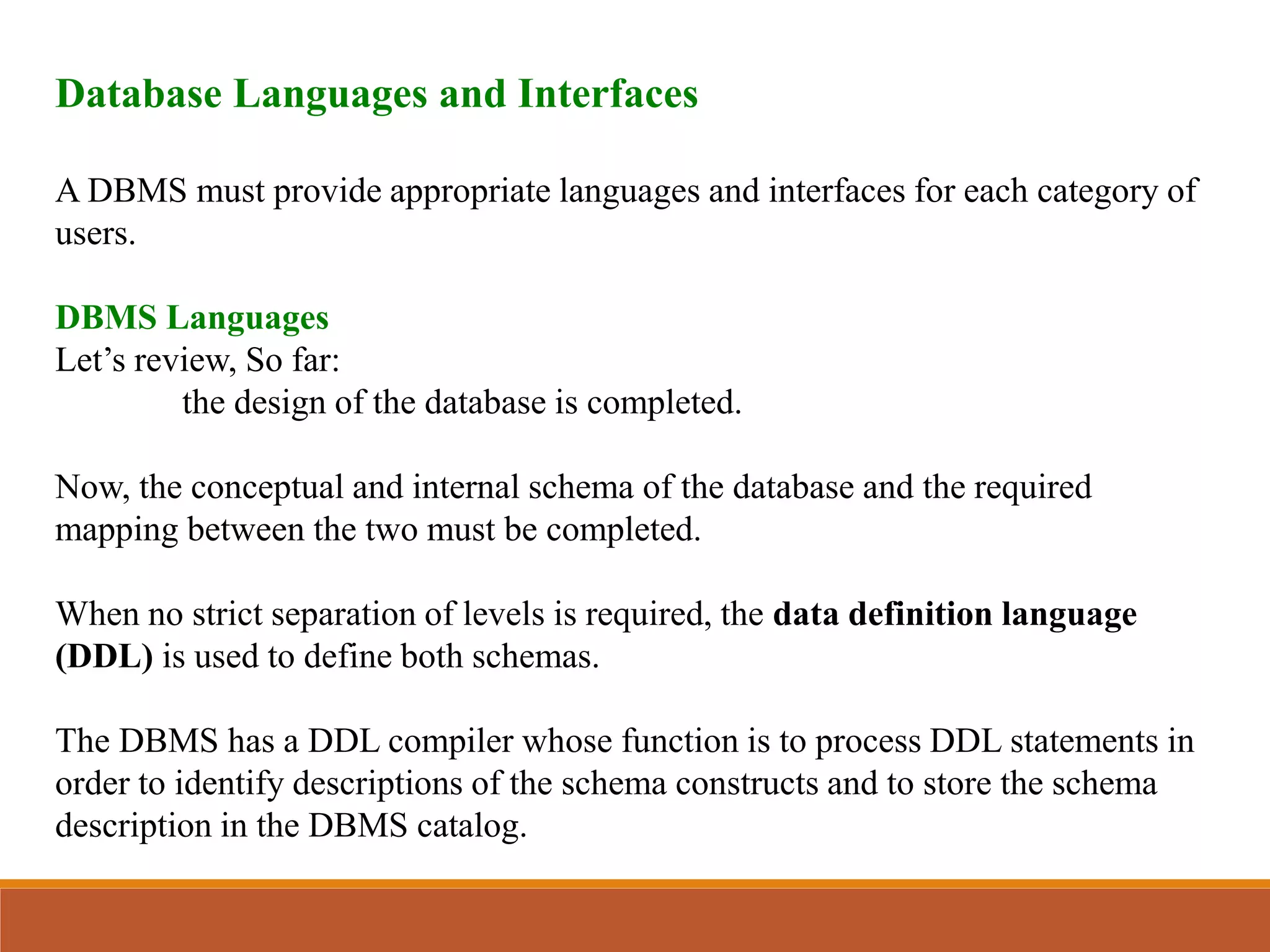 Database Languages and Interfaces

A DBMS must provide appropriate languages and interfaces for each category of users.

DBMS Languages
Let’s review, So far:
the design of the database is completed.

Now, the conceptual and internal schema of the database and the required mapping between the two must be completed.

When no strict separation of levels is required, the data definition language (DDL) is used to define both schemas.

The DBMS has a DDL compiler whose function is to process DDL statements in order to identify descriptions of the schema constructs and to store the schema description in the DBMS catalog.